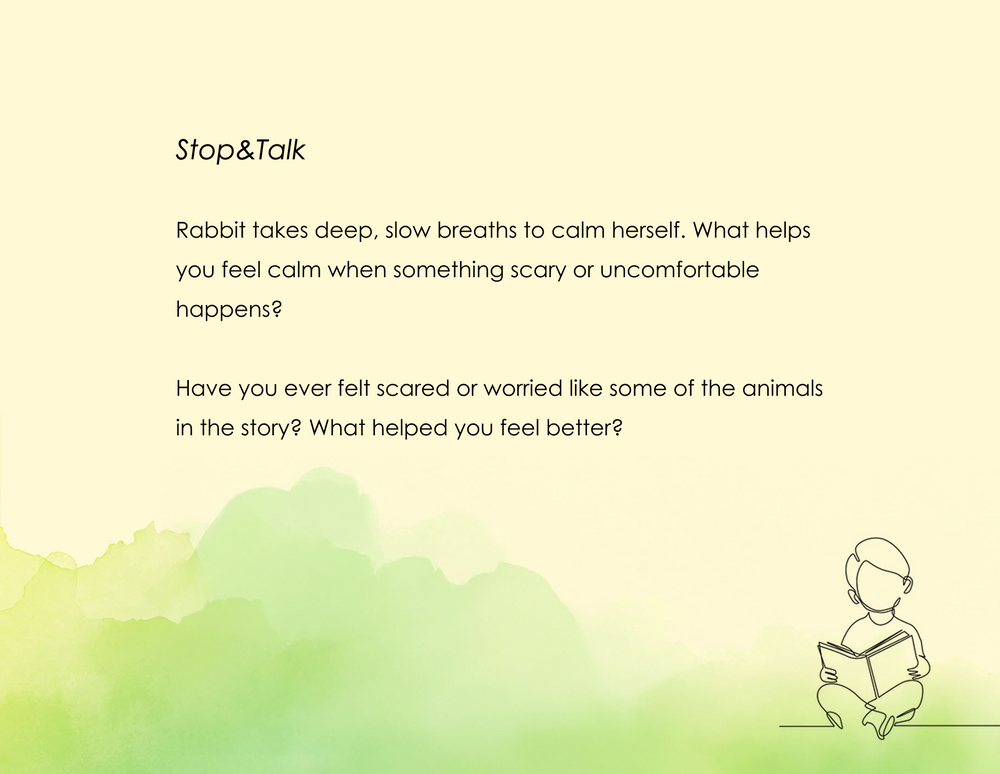 Stop&Talk

Rabbit takes deep, slow breaths to calm herself. What helps you feel calm when something scary or uncomfortable happens?

Have you ever felt scared or worried like some of the animals in the story? What helped you feel better?